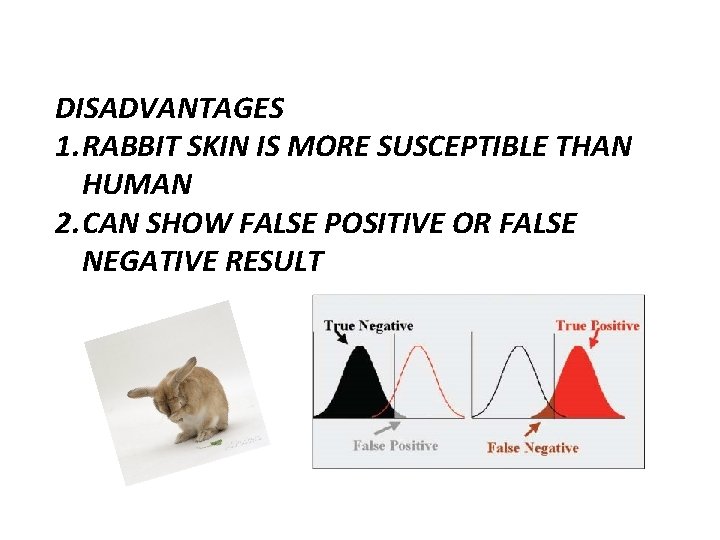 DISADVANTAGES

1. RABBIT SKIN IS MORE SUSCEPTIBLE THAN HUMAN

2. CAN SHOW FALSE POSITIVE OR FALSE NEGATIVE RESULT

True Negative

True Positive

False Positive

False Negative